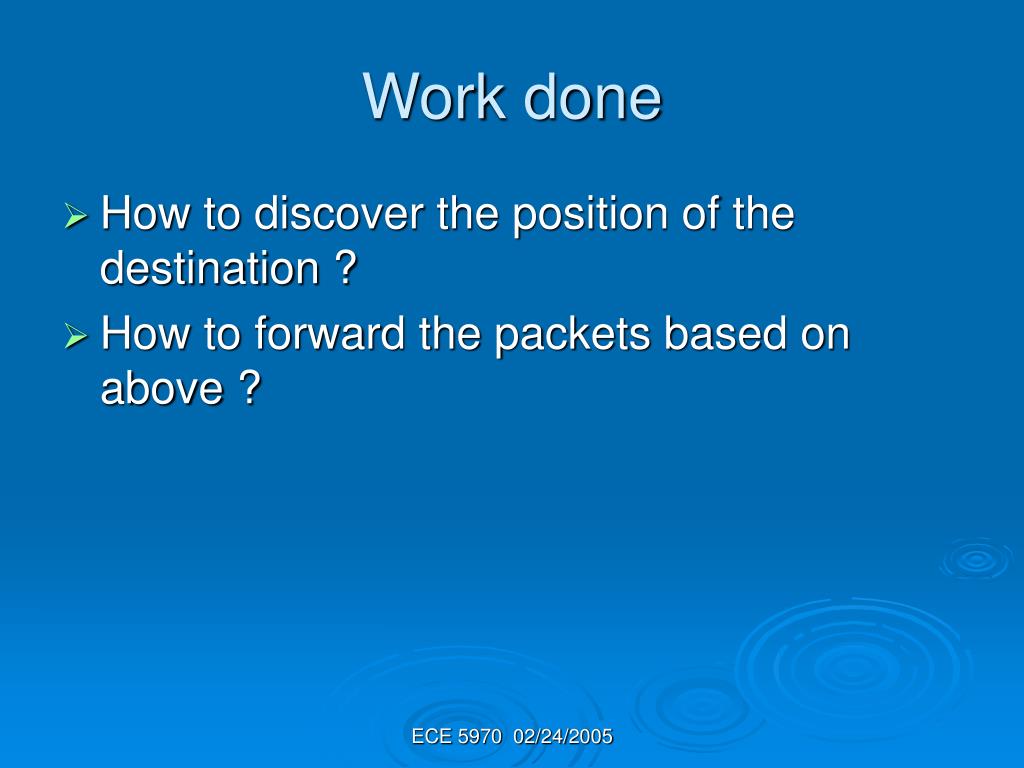 Work done

➢ How to discover the position of the destination ?

➢ How to forward the packets based on above ?

ECE 5970 02/24/2005